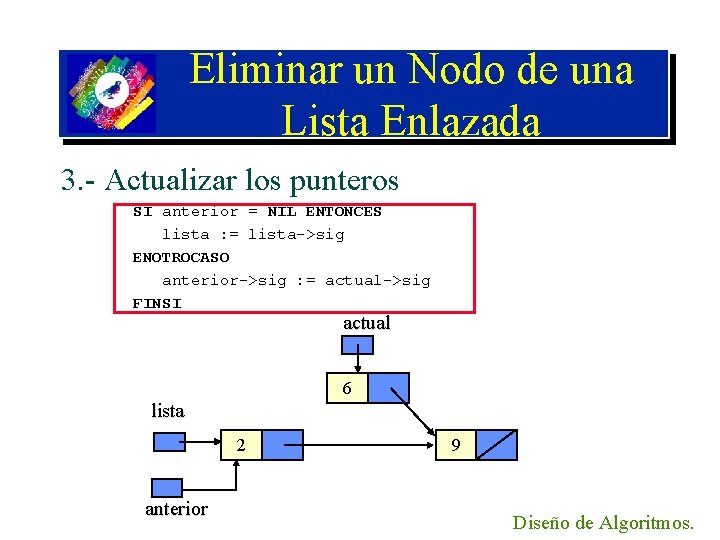 Eliminar un Nodo de una Lista Enlazada

3.- Actualizar los punteros

SI anterior = NIL ENTONCES
lista := lista->sig
ENOTROCASO
anterior->sig := actual->sig
FINSI

actual
6
lista
2
9
anterior

Diseño de Algoritmos.